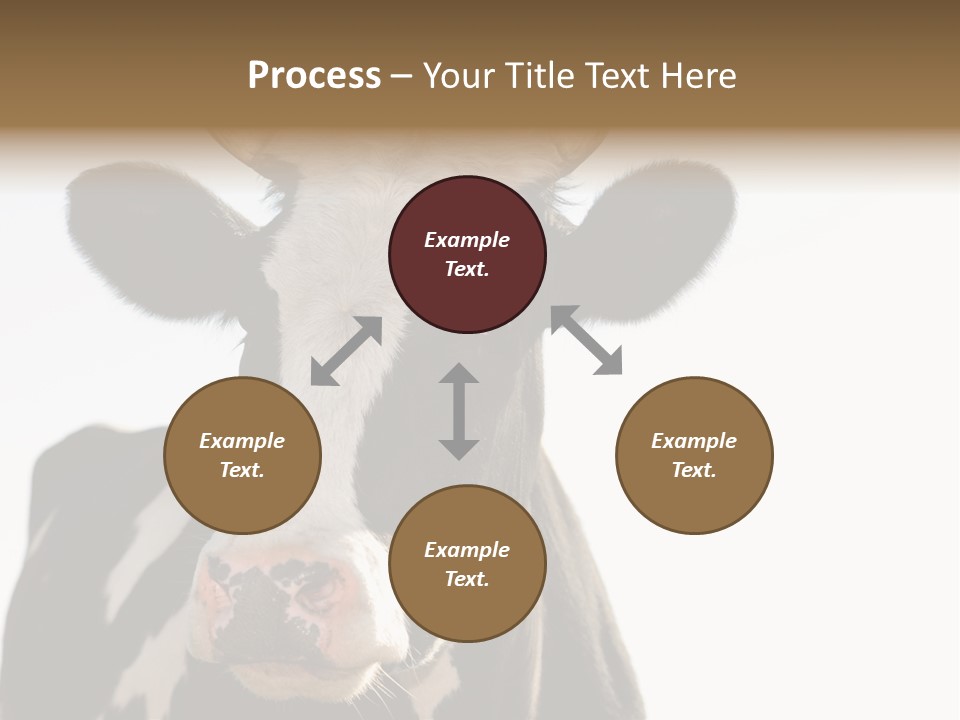 Process – Your Title Text Here

Example Text.

Example Text.

Example Text.

Example Text.